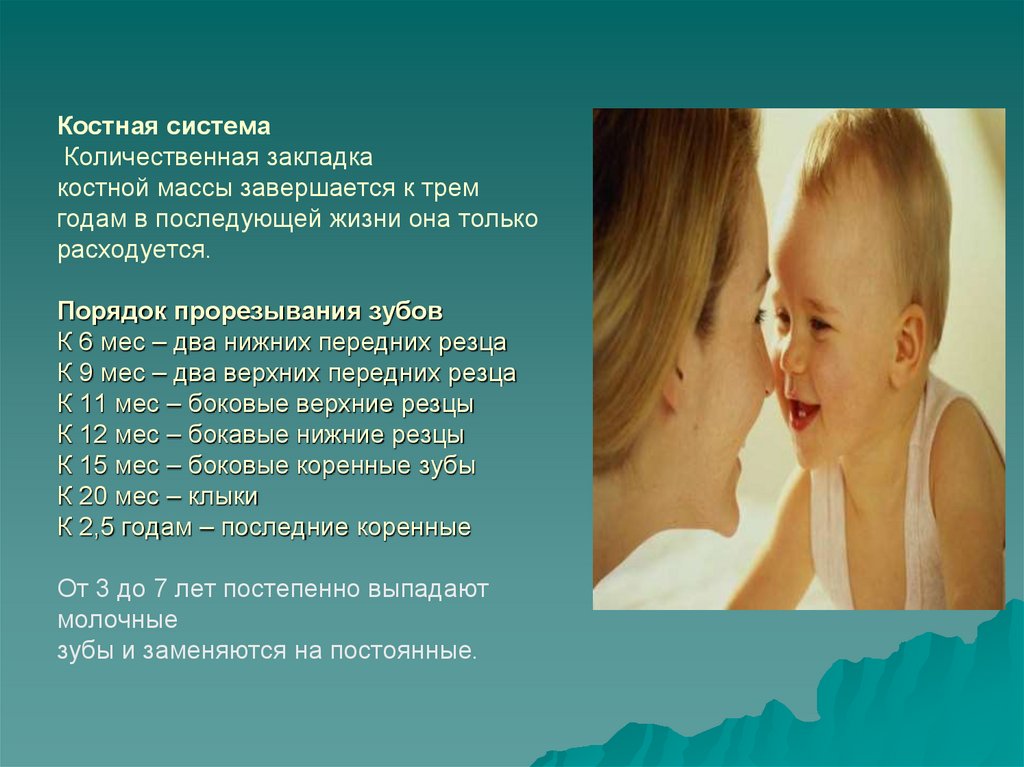 Костная система
Количественная закладка костной массы завершается к трем годам в последующей жизни она только расходуется.

Порядок прорезывания зубов
К 6 мес – два нижних передних резца
К 9 мес – два верхних передних резца
К 11 мес – боковые верхние резцы
К 12 мес – бокавые нижние резцы
К 15 мес – боковые коренные зубы
К 20 мес – клыки
К 2,5 годам – последние коренные

От 3 до 7 лет постепенно выпадают молочные
зубы и заменяются на постоянные.